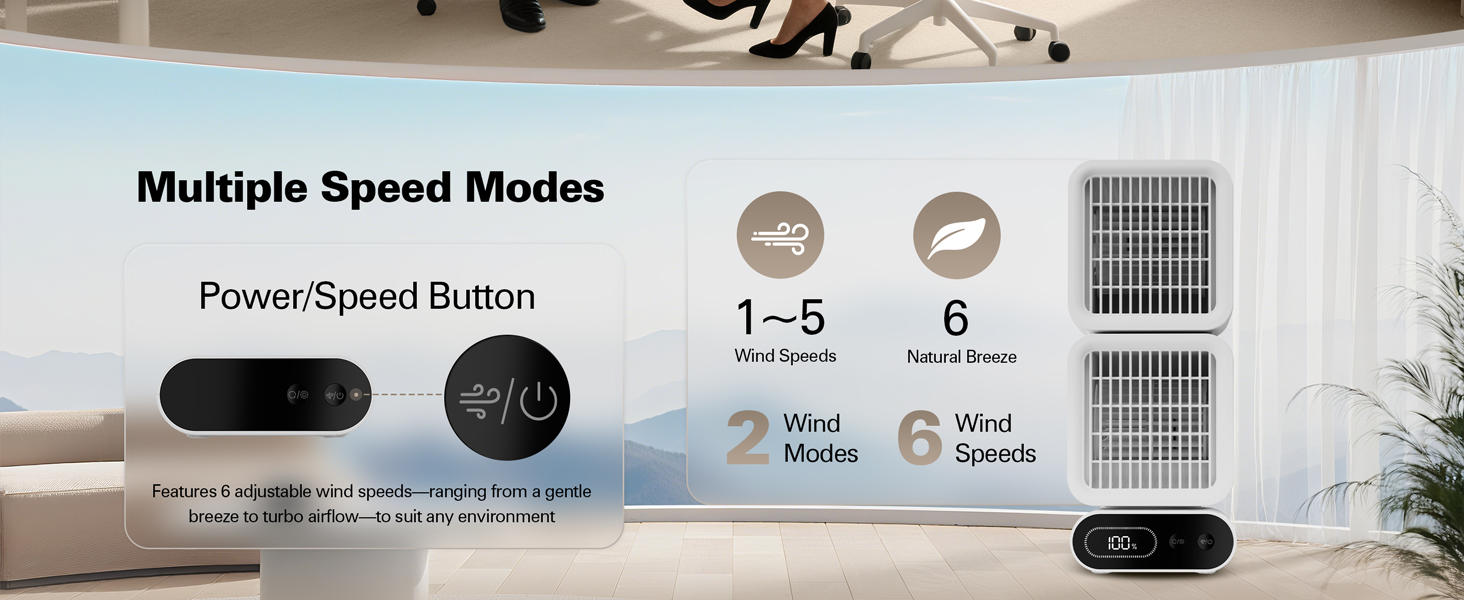 Multiple Speed Modes

Power/Speed Button

Features 6 adjustable wind speeds—ranging from a gentle breeze to turbo airflow—to suit any environment

1~5
Wind Speeds

6
Natural Breeze

2 Wind Modes

6 Wind Speeds

100%